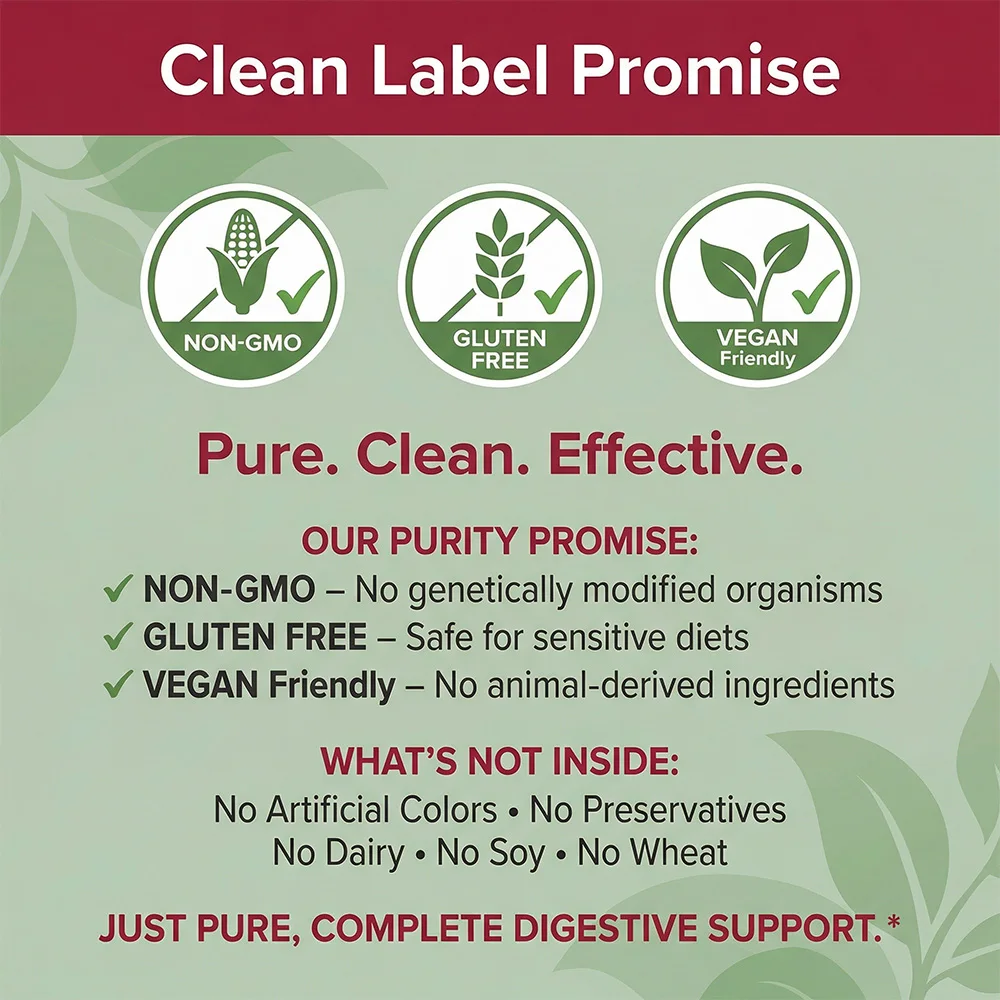 Clean Label Promise

NON-GMO

GLUTEN FREE

VEGAN Friendly

Pure. Clean. Effective.

OUR PURITY PROMISE:
✓ NON-GMO – No genetically modified organisms
✓ GLUTEN FREE – Safe for sensitive diets
✓ VEGAN Friendly – No animal-derived ingredients

WHAT'S NOT INSIDE:
No Artificial Colors • No Preservatives
No Dairy • No Soy • No Wheat

JUST PURE, COMPLETE DIGESTIVE SUPPORT.*